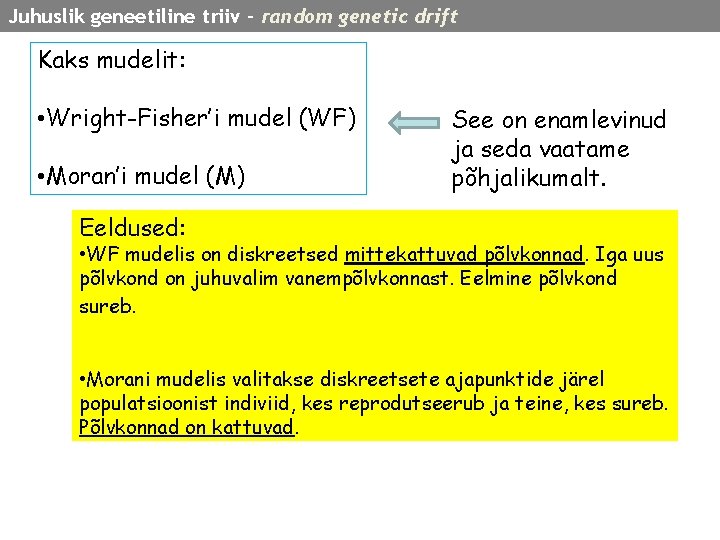 Juhuslik geneetiline triiv – random genetic drift

Kaks mudelit:

•Wright-Fisher'i mudel (WF)

•Moran'i mudel (M)

See on enamlevinud ja seda vaatame põhjalikumalt.

Eeldused:
•WF mudelis on diskreetsed mittekattuvad põlvkonnad. Iga uus põlvkond on juhuvalim vanempõlvkonnast. Eelmine põlvkond sureb.

•Morani mudelis valitakse diskreetsete ajapunktide järel populatsioonist indiviid, kes reprodutseerub ja teine, kes sureb. Põlvkonnad on kattuvad.